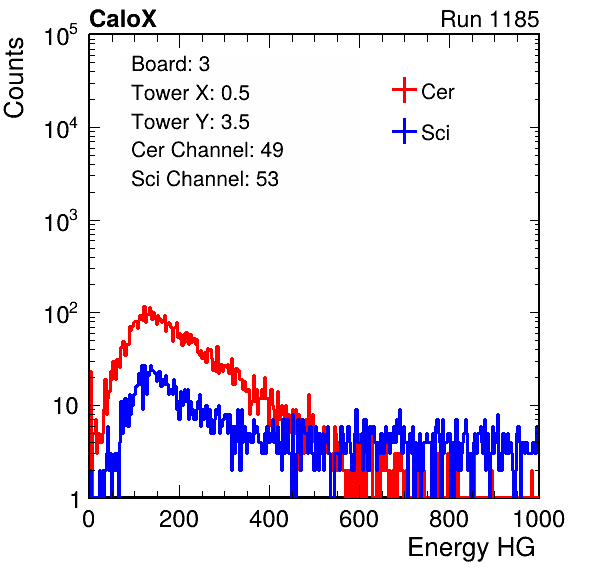 CaloX

Run 1185

Counts

$10^5$
$10^4$
$10^3$
$10^2$
10
1

Board: 3
Tower X: 0.5
Tower Y: 3.5
Cer Channel: 49
Sci Channel: 53

Cer
Sci

0 200 400 600 800 1000

Energy HG